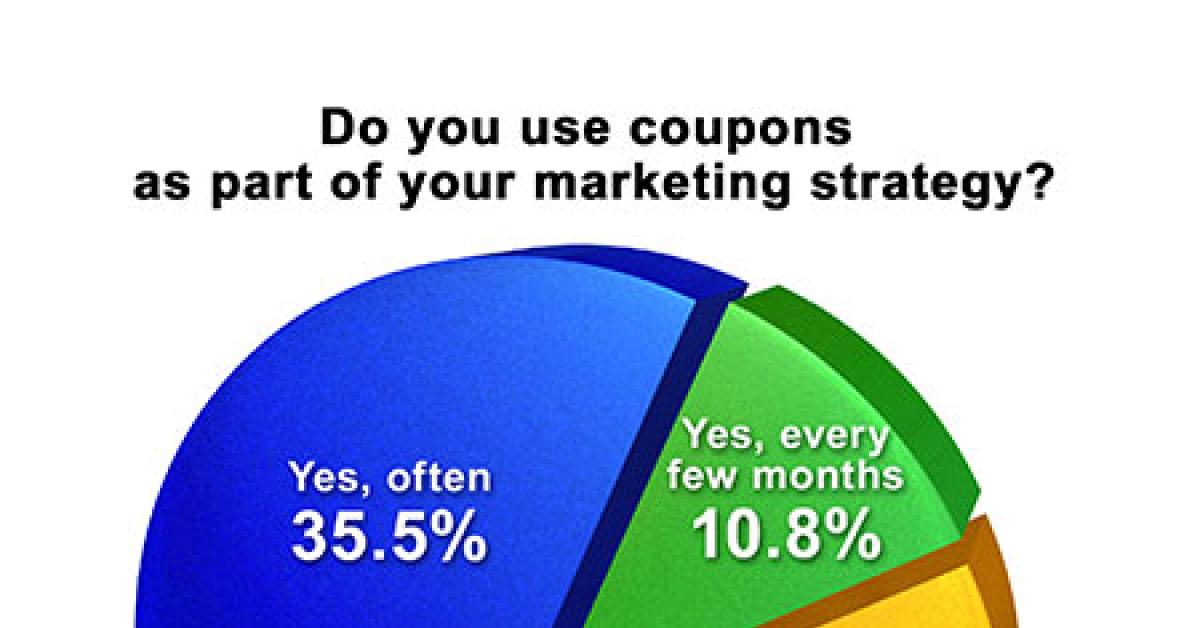 Do you use coupons as part of your marketing strategy?

Yes, often
35.5%

Yes, every few months
10.8%